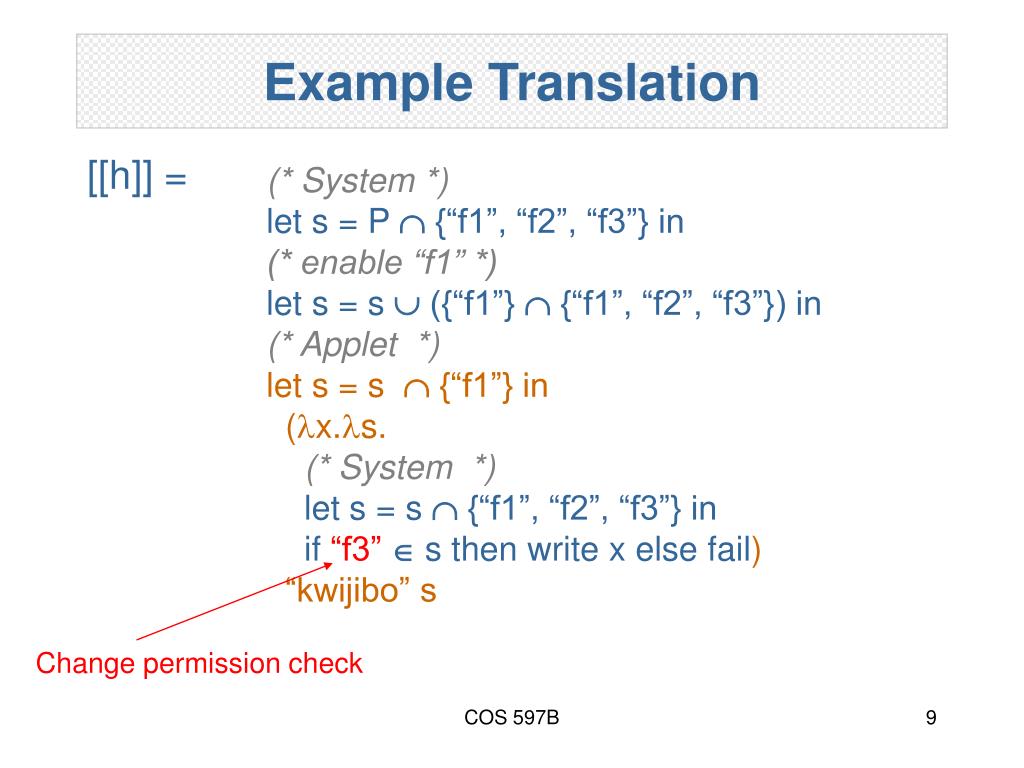 Example Translation

[[h]] = (* System *)
let s = P $\cap$ {“f1”, “f2”, “f3”} in
(* enable “f1” *)
let s = s $\cup$ ({“f1”} $\cap$ {“f1”, “f2”, “f3”}) in
(* Applet *)
let s = s $\cap$ {“f1”} in
($\lambda$x.$\lambda$s.
(* System *)
let s = s $\cap$ {“f1”, “f2”, “f3”} in
if “f3” $\in$ s then write x else fail)
“kwijibo” s

Change permission check

COS 597B

9